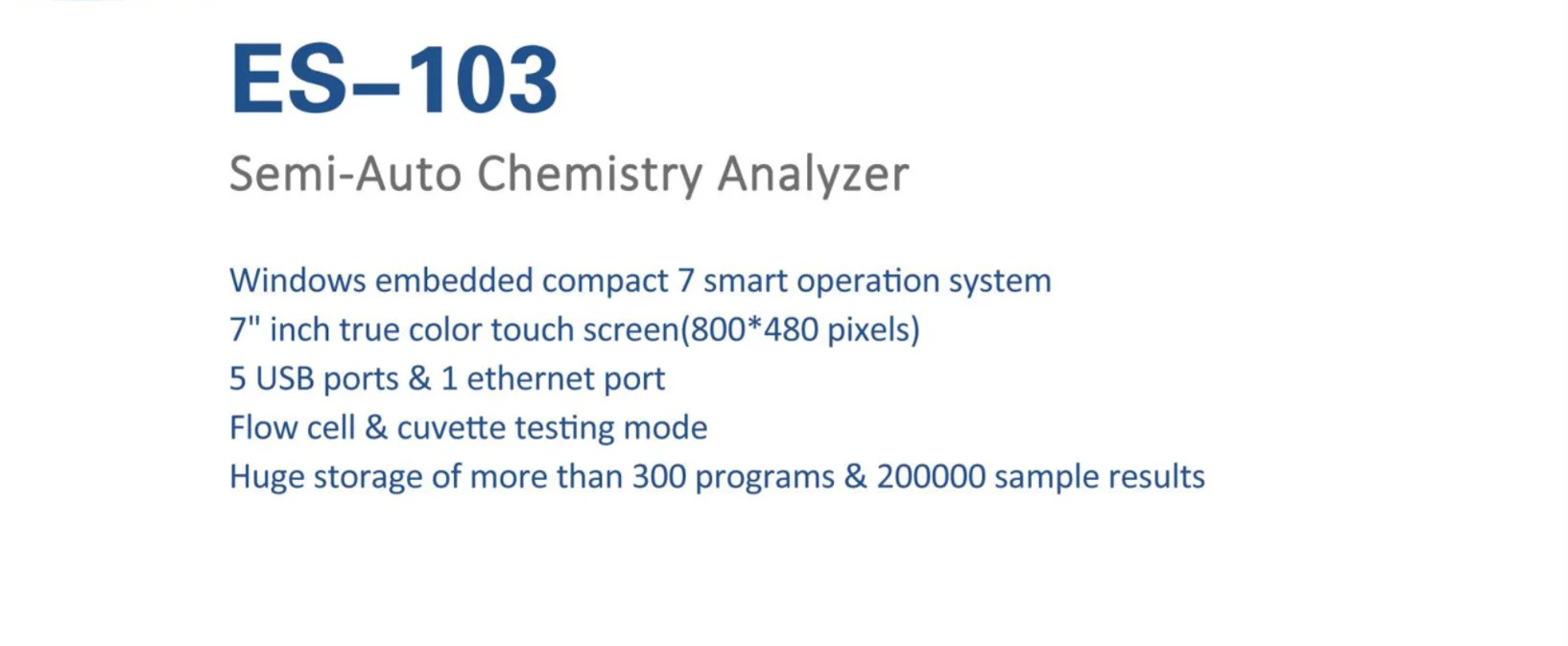 ES–103

Semi-Auto Chemistry Analyzer

Windows embedded compact 7 smart operation system
7" inch true color touch screen(800*480 pixels)
5 USB ports & 1 ethernet port
Flow cell & cuvette testing mode
Huge storage of more than 300 programs & 200000 sample results